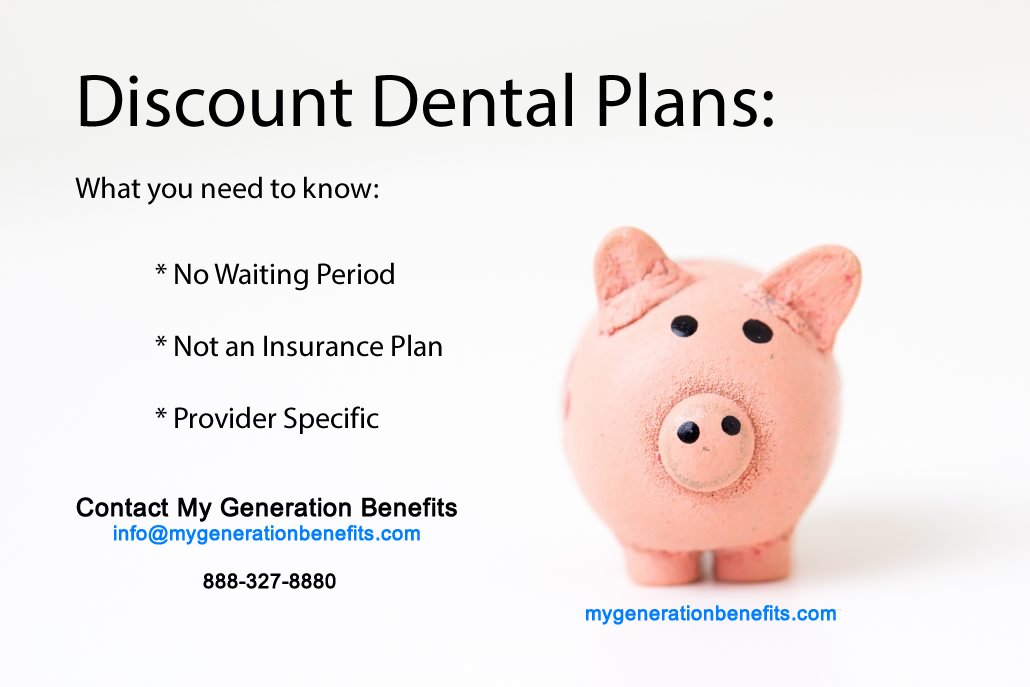 Discount Dental Plans:

What you need to know:

* No Waiting Period

* Not an Insurance Plan

* Provider Specific

Contact My Generation Benefits
info@mygenerationbenefits.com

888-327-8880

mygenerationbenefits.com